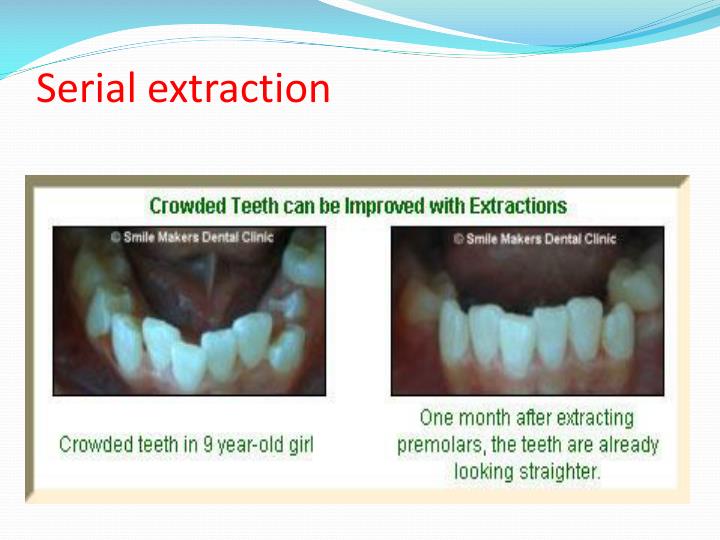 Serial extraction

Crowded Teeth can be Improved with Extractions

© Smile Makers Dental Clinic

© Smile Makers Dental Clinic

Crowded teeth in 9 year-old girl

One month after extracting premolars, the teeth are already looking straighter.